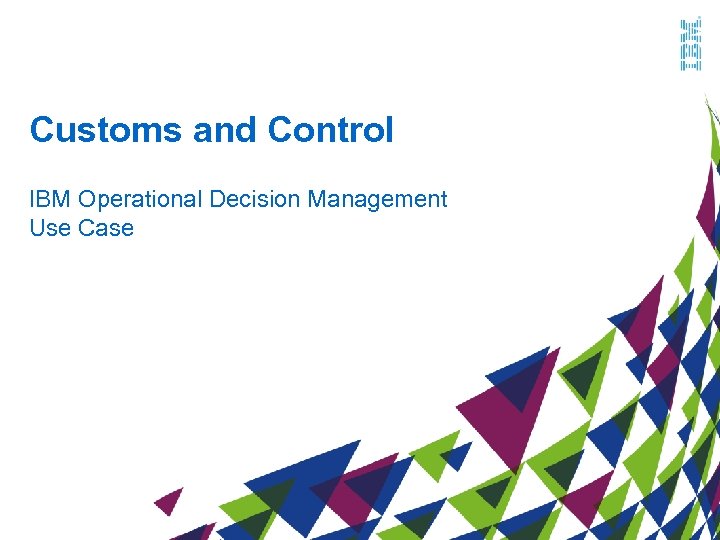 IBM

Customs and Control

IBM Operational Decision Management
Use Case